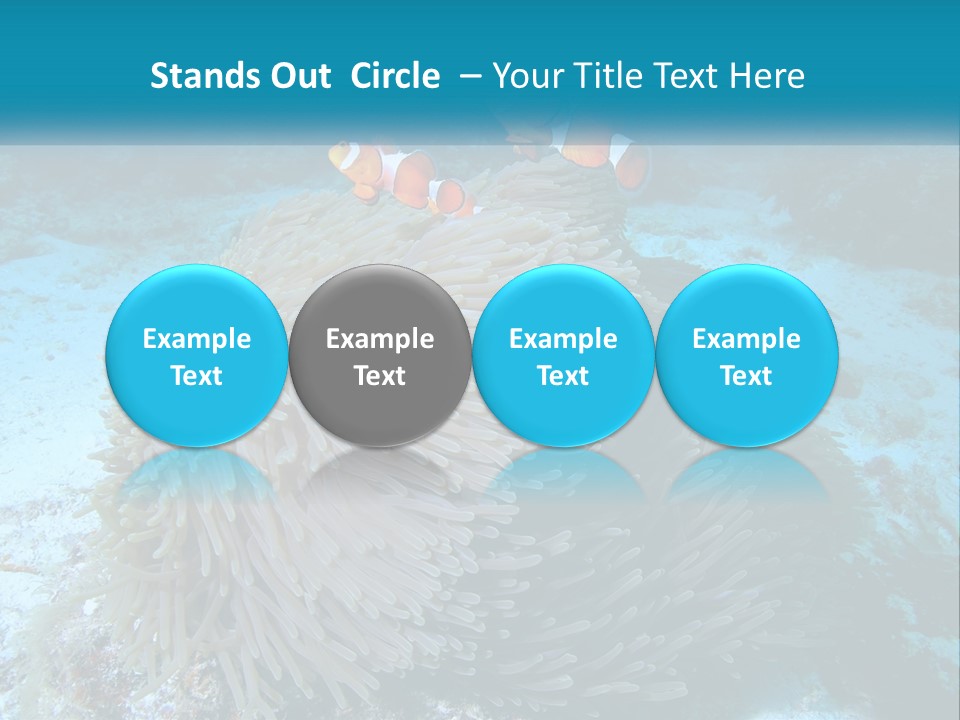 Stands Out Circle – Your Title Text Here

Example Text

Example Text

Example Text

Example Text